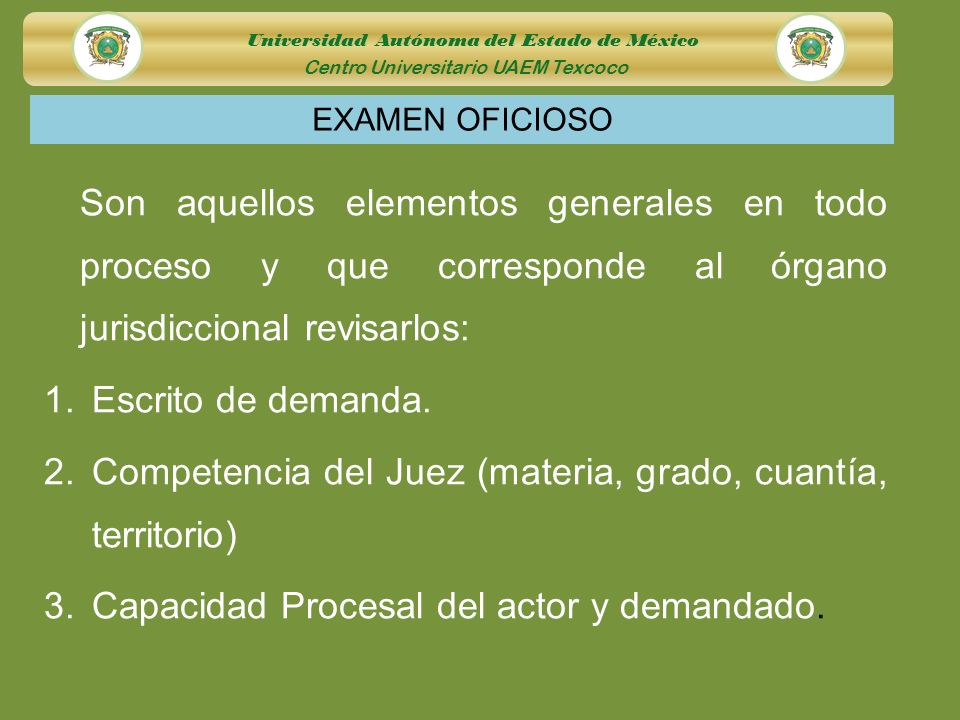 Universidad Autónoma del Estado de México
Centro Universitario UAEM Texcoco

EXAMEN OFICIOSO

Son aquellos elementos generales en todo proceso y que corresponde al órgano jurisdiccional revisarlos:

1. Escrito de demanda.
2. Competencia del Juez (materia, grado, cuantía, territorio)
3. Capacidad Procesal del actor y demandado.